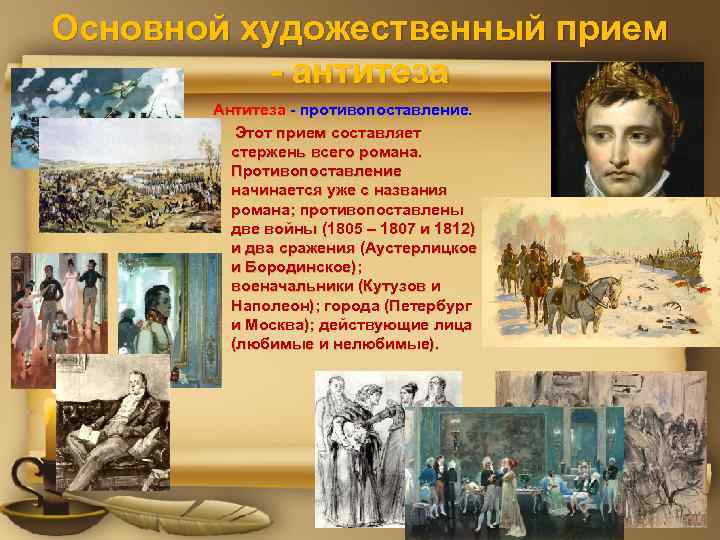 Основной художественный прием - антитеза

Антитеза - противопоставление.

Этот прием составляет стержень всего романа. Противопоставление начинается уже с названия романа; противопоставлены две войны (1805 – 1807 и 1812) и два сражения (Аустерлицкое и Бородинское); военачальники (Кутузов и Наполеон); города (Петербург и Москва); действующие лица (любимые и нелюбимые).